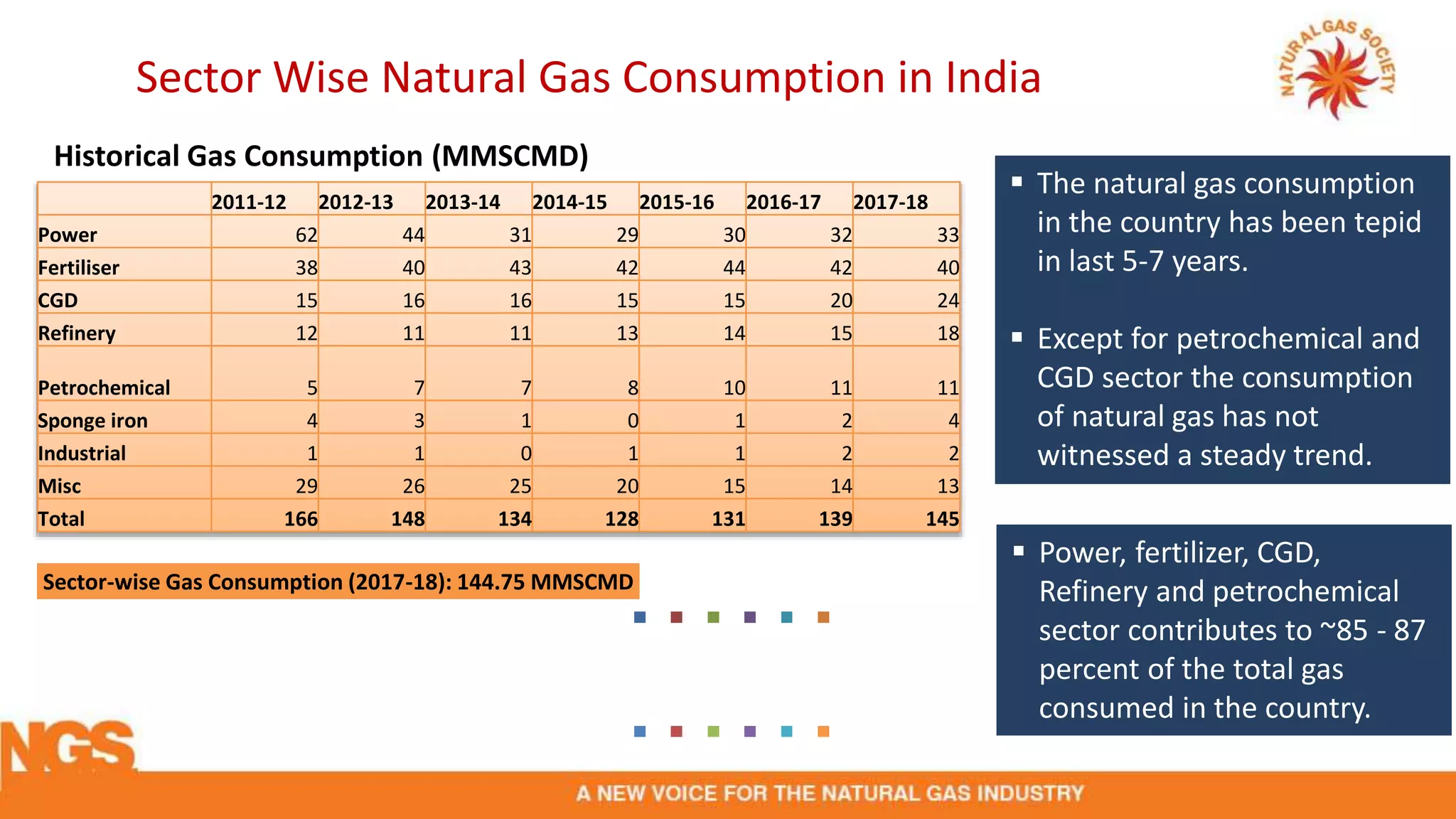 NATURAL GAS SOCIETY

Sector Wise Natural Gas Consumption in India

Historical Gas Consumption (MMSCMD)

| | 2011-12 | 2012-13 | 2013-14 | 2014-15 | 2015-16 | 2016-17 | 2017-18 |
|---|---|---|---|---|---|---|---|
| Power | 62 | 44 | 31 | 29 | 30 | 32 | 33 |
| Fertiliser | 38 | 40 | 43 | 42 | 44 | 42 | 40 |
| CGD | 15 | 16 | 16 | 15 | 15 | 20 | 24 |
| Refinery | 12 | 11 | 11 | 13 | 14 | 15 | 18 |
| Petrochemical | 5 | 7 | 7 | 8 | 10 | 11 | 11 |
| Sponge iron | 4 | 3 | 1 | 0 | 1 | 2 | 4 |
| Industrial | 1 | 1 | 0 | 1 | 1 | 2 | 2 |
| Misc | 29 | 26 | 25 | 20 | 15 | 14 | 13 |
| Total | 166 | 148 | 134 | 128 | 131 | 139 | 145 |

Sector-wise Gas Consumption (2017-18): 144.75 MMSCMD

▪ The natural gas consumption in the country has been tepid in last 5-7 years.

▪ Except for petrochemical and CGD sector the consumption of natural gas has not witnessed a steady trend.

▪ Power, fertilizer, CGD, Refinery and petrochemical sector contributes to ~85 - 87 percent of the total gas consumed in the country.

NGS

A NEW VOICE FOR THE NATURAL GAS INDUSTRY